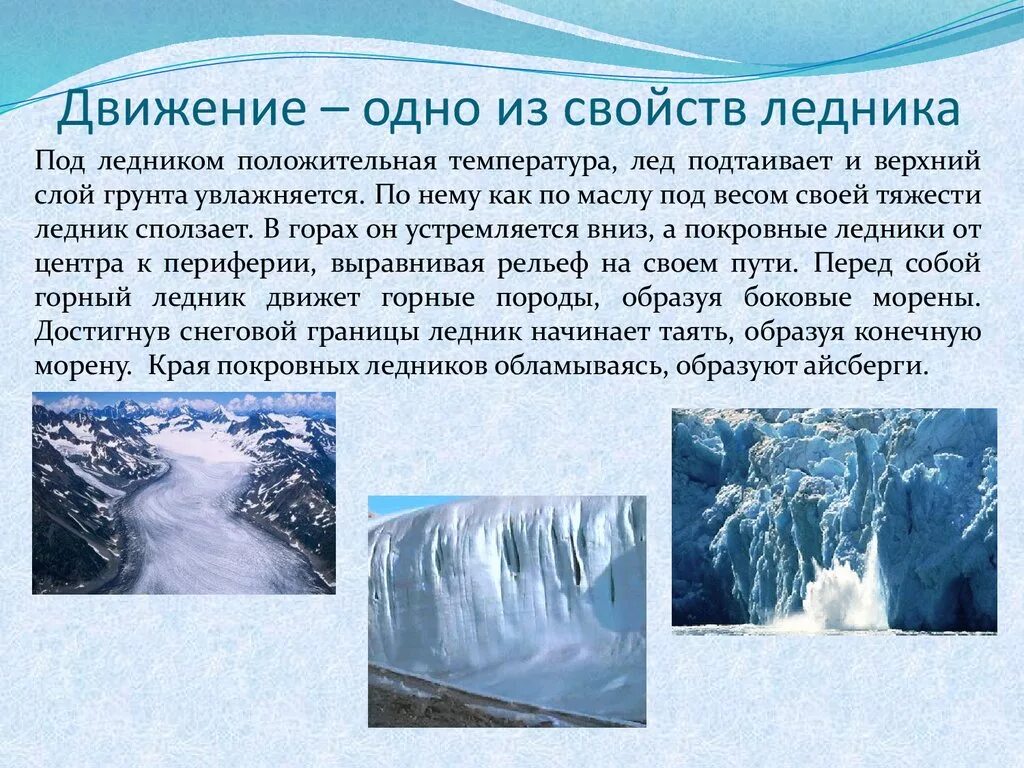 Движение – одно из свойств ледника

Под ледником положительная температура, лед подтаивает и верхний слой грунта увлажняется. По нему как по маслу под весом своей тяжести ледник сползает. В горах он устремляется вниз, а покровные ледники от центра к периферии, выравнивая рельеф на своем пути. Перед собой горный ледник движет горные породы, образуя боковые морены. Достигнув снеговой границы ледник начинает таять, образуя конечную морену. Края покровных ледников обламываясь, образуют айсберги.